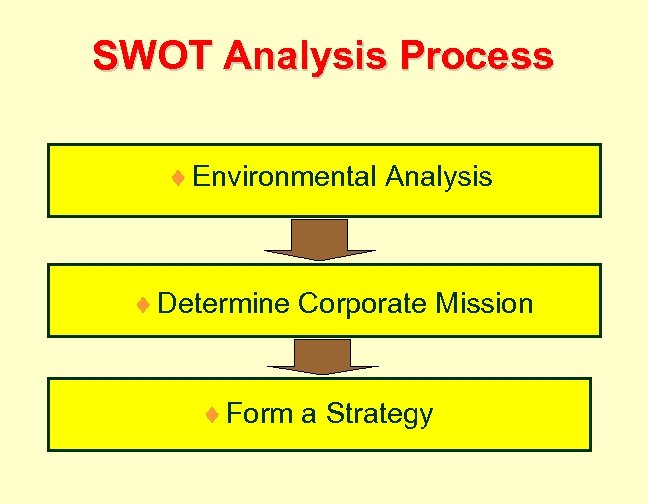 SWOT Analysis Process

♦ Environmental Analysis

♦ Determine Corporate Mission

♦ Form a Strategy